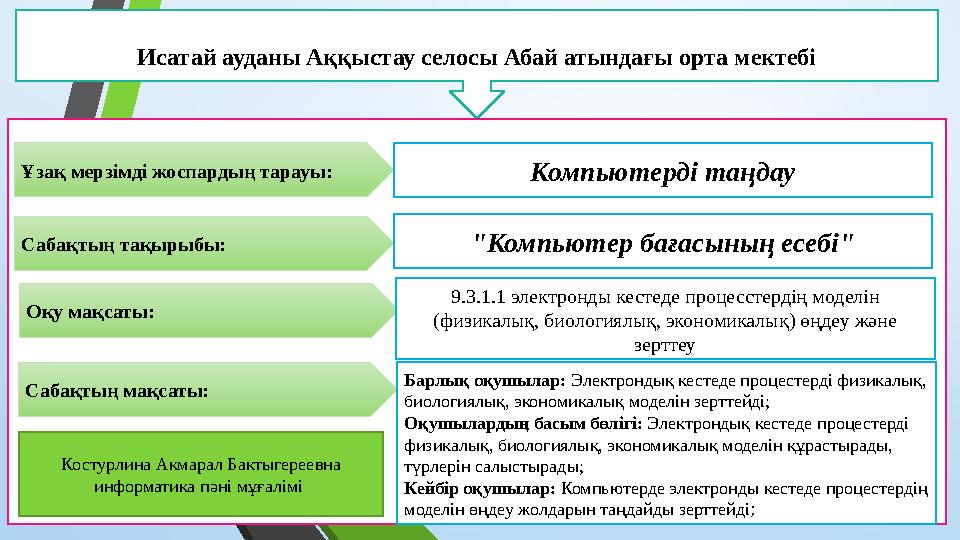 Исатай ауданы Аққыстау селосы Абай атындағы орта мектебі

Ұзақ мерзімді жоспардың тарауы:

Компьютерді таңдау

Сабақтың тақырыбы:

"Компьютер бағасының есебі"

Оқу мақсаты:

9.3.1.1 электронды кестеде процесстердің моделін (физикалық, биологиялық, экономикалық) өңдеу және зерттеу

Сабақтың мақсаты:

Барлық оқушылар: Электрондық кестеде процестерді физикалық, биологиялық, экономикалық моделін зерттейді;
Оқушылардың басым бөлігі: Электрондық кестеде процестерді физикалық, биологиялық, экономикалық моделін құрастырады, түрлерін салыстырады;
Кейбір оқушылар: Компьютерде электронды кестеде процестердің моделін өңдеу жолдарын таңдайды зерттейді;

Костурлина Акмарал Бактыгереевна информатика пәні мұғалімі